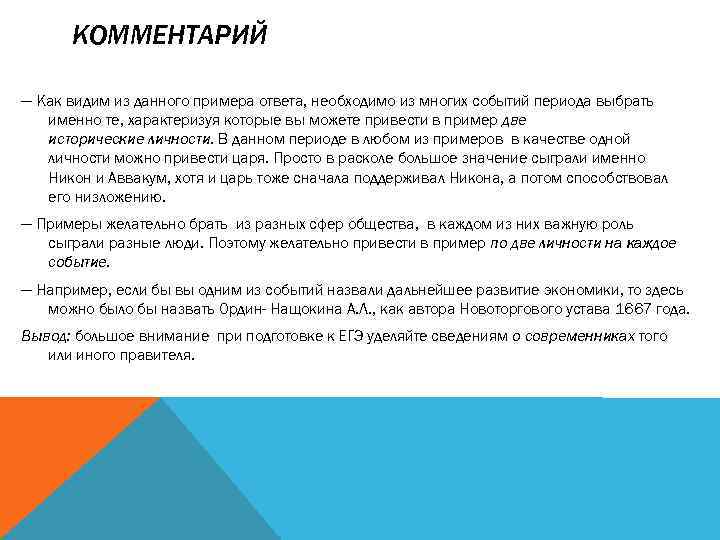 КОММЕНТАРИЙ

— Как видим из данного примера ответа, необходимо из многих событий периода выбрать именно те, характеризуя которые вы можете привести в пример две исторические личности. В данном периоде в любом из примеров в качестве одной личности можно привести царя. Просто в расколе большое значение сыграли именно Никон и Аввакум, хотя и царь тоже сначала поддерживал Никона, а потом способствовал его низложению.

— Примеры желательно брать из разных сфер общества, в каждом из них важную роль сыграли разные люди. Поэтому желательно привести в пример по две личности на каждое событие.

— Например, если бы вы одним из событий назвали дальнейшее развитие экономики, то здесь можно было бы назвать Ордин- Нащокина А.Л., как автора Новоторгового устава 1667 года.

Вывод: большое внимание при подготовке к ЕГЭ уделяйте сведениям о современниках того или иного правителя.